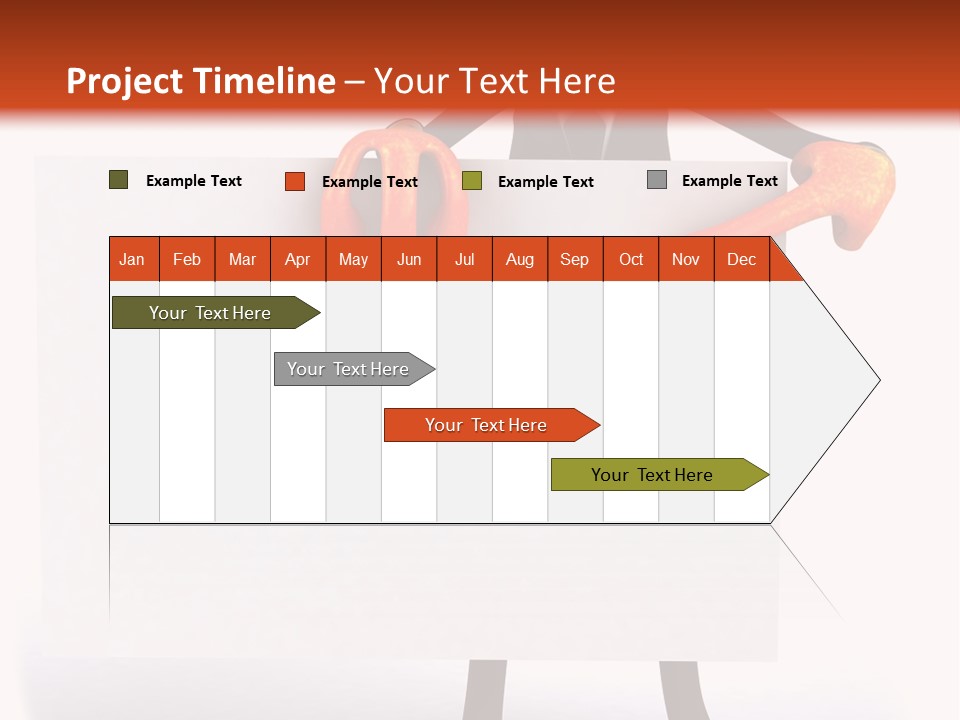 Project Timeline – Your Text Here

Example Text
Example Text
Example Text
Example Text

| Jan | Feb | Mar | Apr | May | Jun | Jul | Aug | Sep | Oct | Nov | Dec |
|---|---|---|---|---|---|---|---|---|---|---|---|

Your Text Here

Your Text Here

Your Text Here

Your Text Here